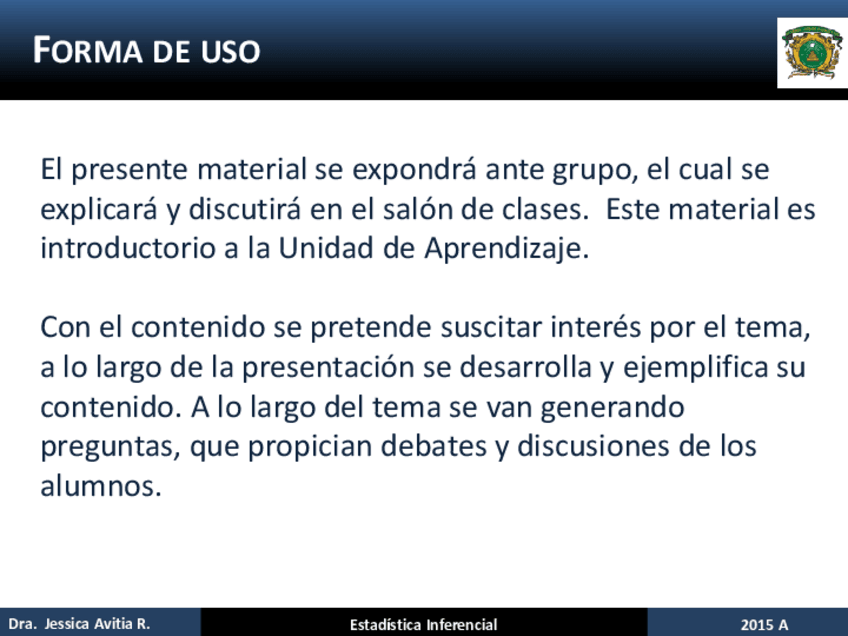 FORMA DE USO

El presente material se expondrá ante grupo, el cual se explicará y discutirá en el salón de clases. Este material es introductorio a la Unidad de Aprendizaje.

Con el contenido se pretende suscitar interés por el tema, a lo largo de la presentación se desarrolla y ejemplifica su contenido. A lo largo del tema se van generando preguntas, que propician debates y discusiones de los alumnos.

Dra. Jessica Avitia R.

Estadística Inferencial

2015 A